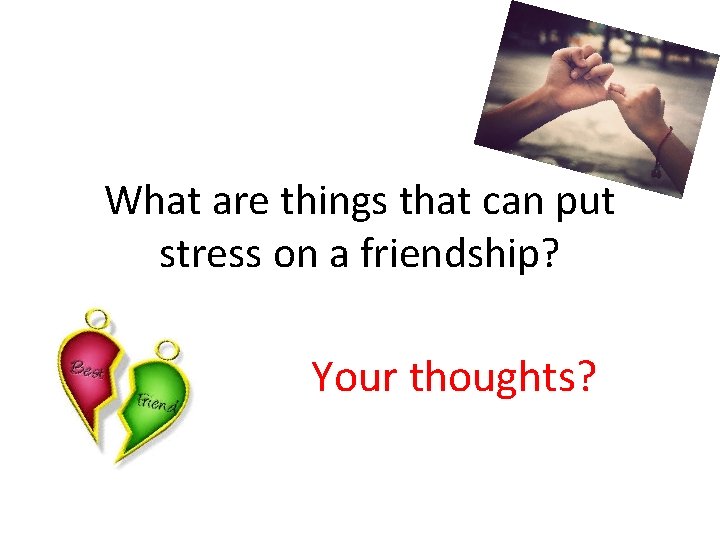 What are things that can put stress on a friendship?

Best

Friend

Your thoughts?